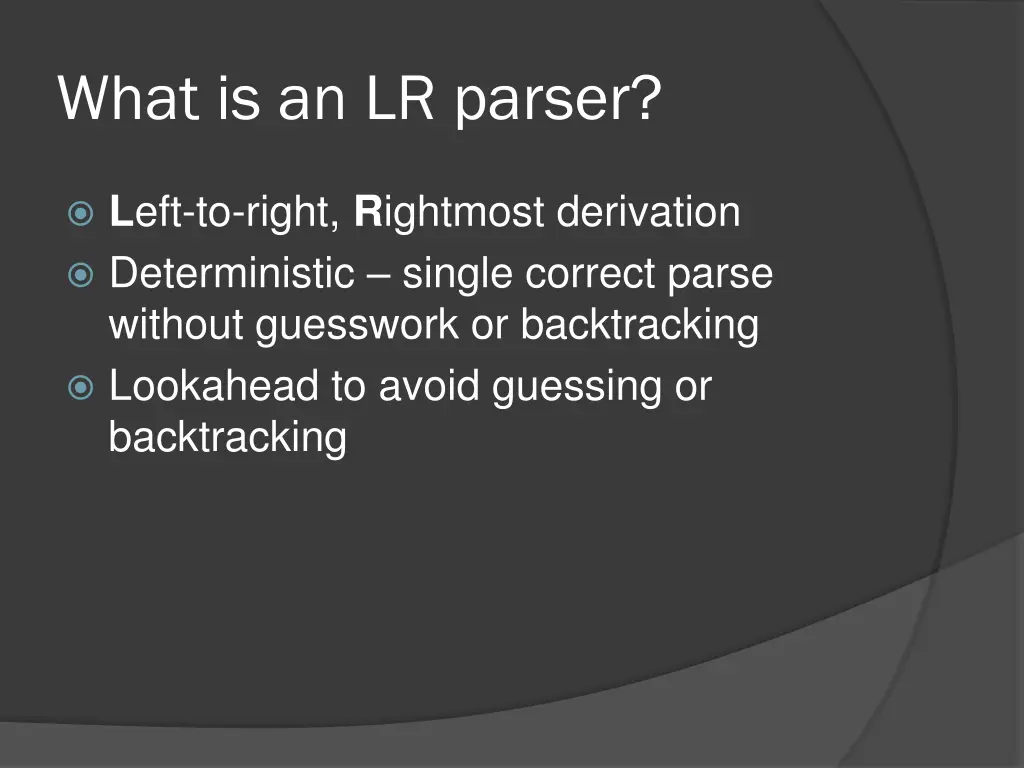 What is an LR parser?

Left-to-right, Rightmost derivation

Deterministic – single correct parse without guesswork or backtracking

Lookahead to avoid guessing or backtracking